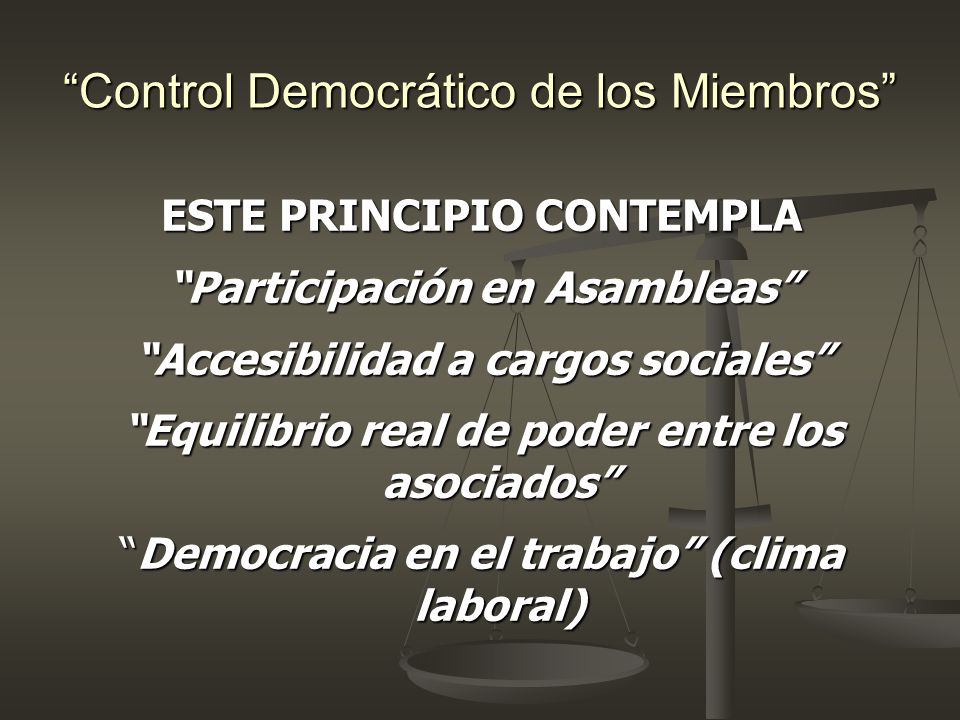 “Control Democrático de los Miembros”

ESTE PRINCIPIO CONTEMPLA

“Participación en Asambleas”

“Accesibilidad a cargos sociales”

“Equilibrio real de poder entre los asociados”

“Democracia en el trabajo” (clima laboral)